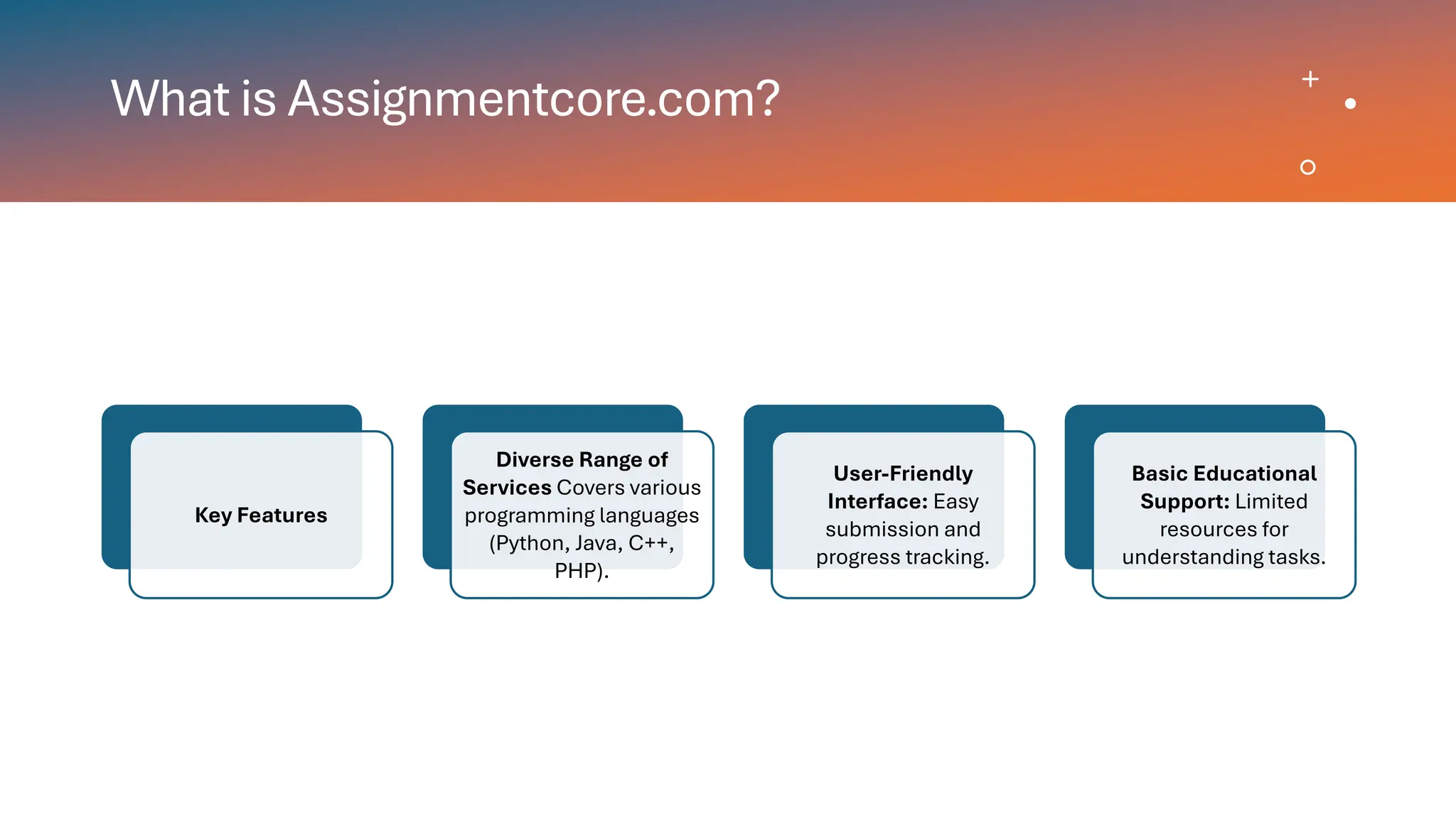 What is Assignmentcore.com?

Key Features

Diverse Range of Services Covers various programming languages (Python, Java, C++, PHP).

User-Friendly Interface: Easy submission and progress tracking.

Basic Educational Support: Limited resources for understanding tasks.